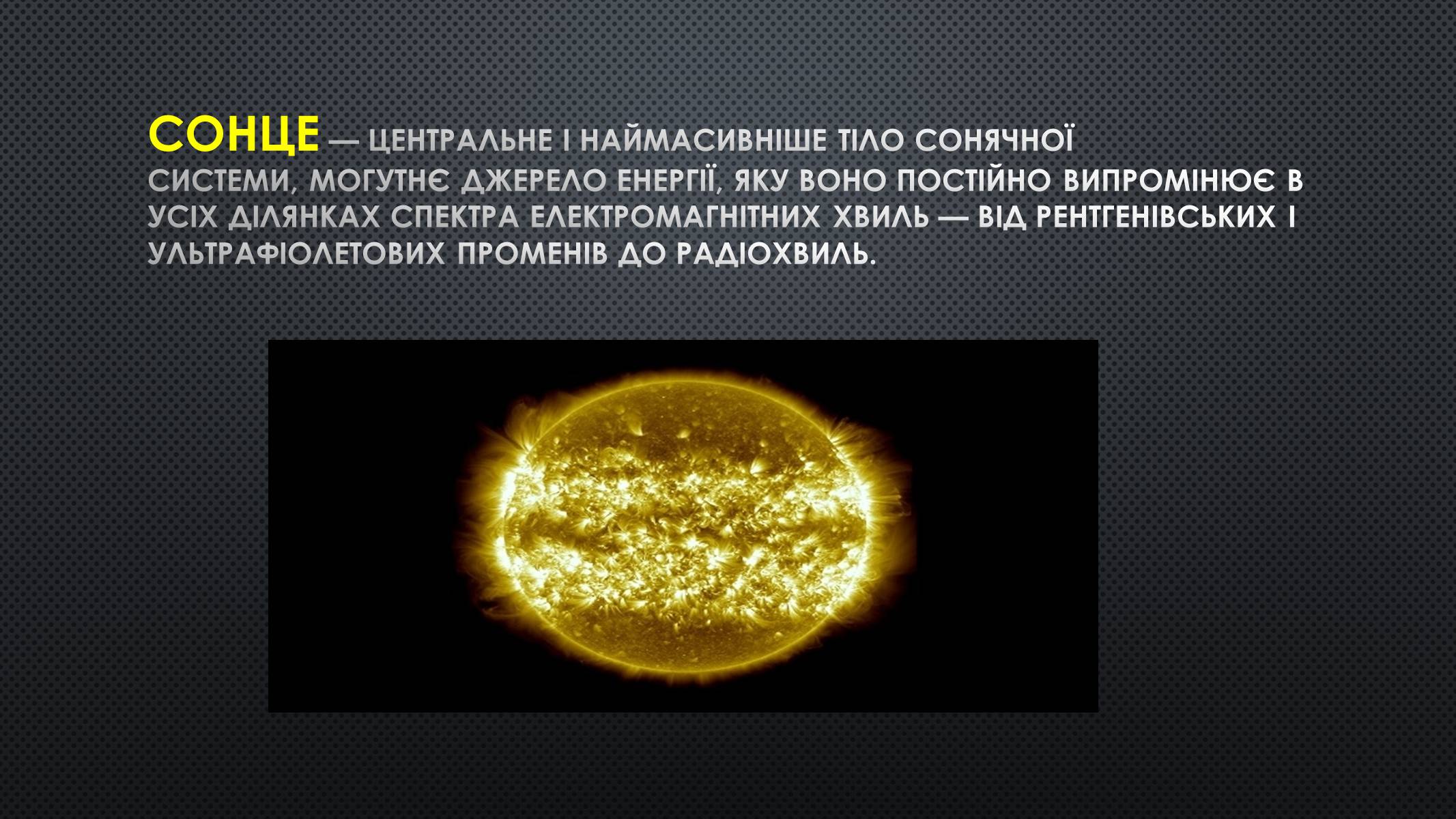 СОНЦЕ — ЦЕНТРАЛЬНЕ І НАЙМАСИВНІШЕ ТІЛО СОНЯЧНОЇ СИСТЕМИ, МОГУТНЄ ДЖЕРЕЛО ЕНЕРГІЇ, ЯКУ ВОНО ПОСТІЙНО ВИПРОМІНЮЄ В УСІХ ДІЛЯНКАХ СПЕКТРА ЕЛЕКТРОМАГНІТНИХ ХВИЛЬ — ВІД РЕНТГЕНІВСЬКИХ І УЛЬТРАФІОЛЕТОВИХ ПРОМЕНІВ ДО РАДІОХВИЛЬ.